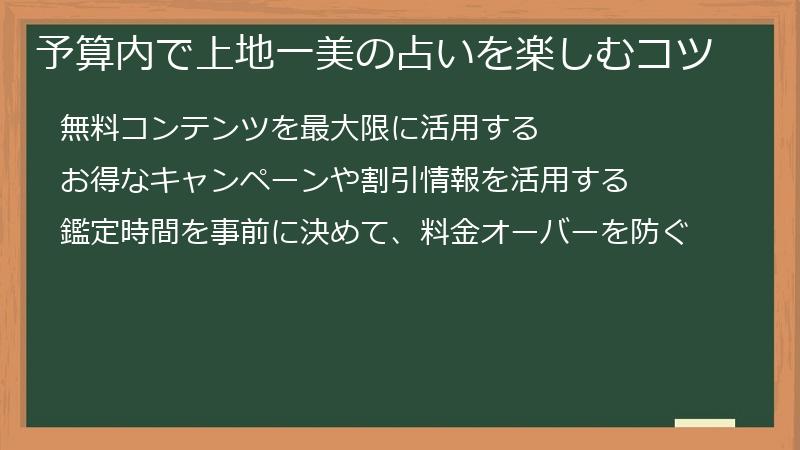 予算内で上地一美の占いを楽しむコツ

無料コンテンツを最大限に活用する

お得なキャンペーンや割引情報を活用する

鑑定時間を事前に決めて、料金オーバーを防ぐ